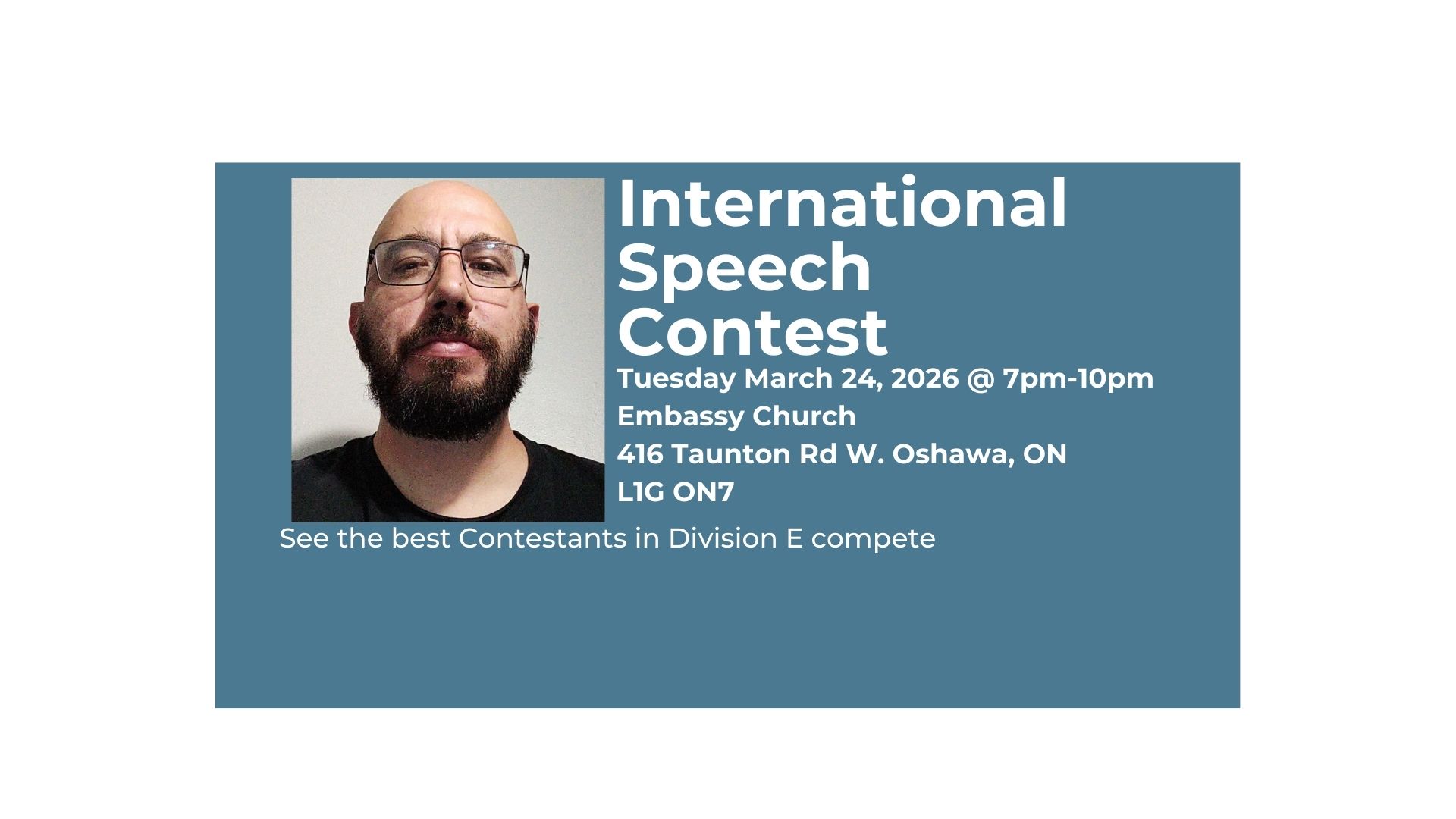 International Speech Contest

Tuesday March 24, 2026 @ 7pm-10pm
Embassy Church
416 Taunton Rd W. Oshawa, ON
L1G ON7

See the best Contestants in Division E compete